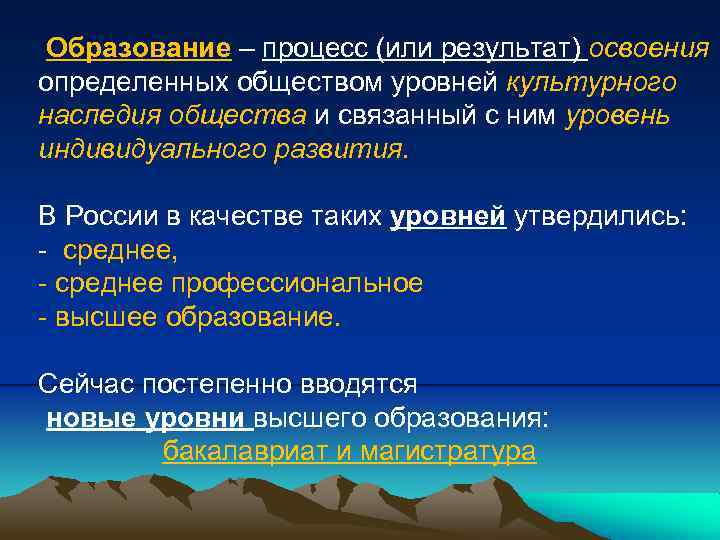 Образование – процесс (или результат) освоения определенных обществом уровней культурного наследия общества и связанный с ним уровень индивидуального развития.

В России в качестве таких уровней утвердились:
- среднее,
- среднее профессиональное
- высшее образование.

Сейчас постепенно вводятся новые уровни высшего образования: бакалавриат и магистратура